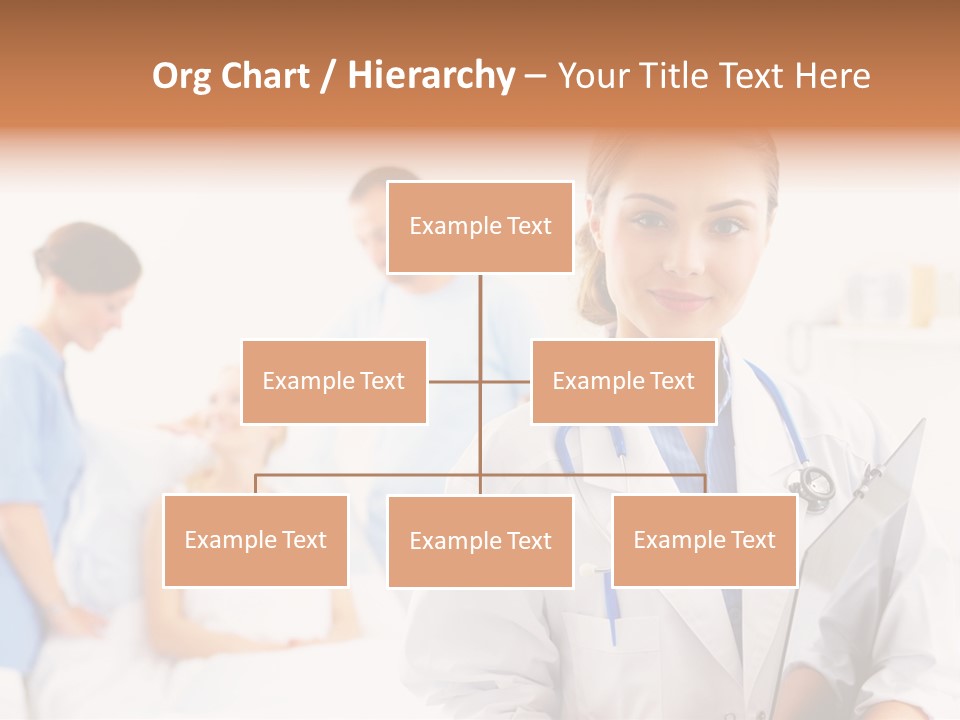 Org Chart / Hierarchy – Your Title Text Here

Example Text

Example Text

Example Text

Example Text

Example Text

Example Text